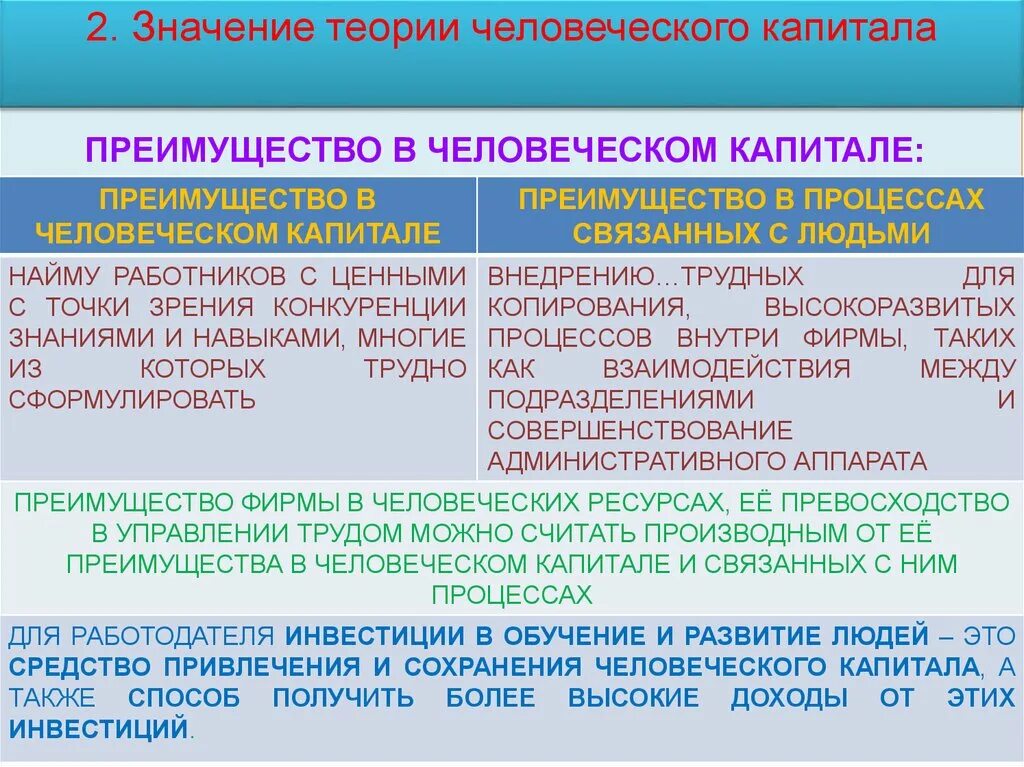 2. Значение теории человеческого капитала

ПРЕИМУЩЕСТВО В ЧЕЛОВЕЧЕСКОМ КАПИТАЛЕ:

| ПРЕИМУЩЕСТВО В ЧЕЛОВЕЧЕСКОМ КАПИТАЛЕ | ПРЕИМУЩЕСТВО В ПРОЦЕССАХ СВЯЗАННЫХ С ЛЮДЬМИ |
|---|---|
| НАЙМУ РАБОТНИКОВ С ЦЕННЫМИ С ТОЧКИ ЗРЕНИЯ КОНКУРЕНЦИИ ЗНАНИЯМИ И НАВЫКАМИ, МНОГИЕ ИЗ КОТОРЫХ ТРУДНО СФОРМУЛИРОВАТЬ | ВНЕДРЕНИЮ…ТРУДНЫХ ДЛЯ КОПИРОВАНИЯ, ВЫСОКОРАЗВИТЫХ ПРОЦЕССОВ ВНУТРИ ФИРМЫ, ТАКИХ КАК ВЗАИМОДЕЙСТВИЯ МЕЖДУ ПОДРАЗДЕЛЕНИЯМИ И СОВЕРШЕНСТВОВАНИЕ АДМИНИСТРАТИВНОГО АППАРАТА |

ПРЕИМУЩЕСТВО ФИРМЫ В ЧЕЛОВЕЧЕСКИХ РЕСУРСАХ, ЕЁ ПРЕВОСХОДСТВО В УПРАВЛЕНИИ ТРУДОМ МОЖНО СЧИТАТЬ ПРОИЗВОДНЫМ ОТ ЕЁ ПРЕИМУЩЕСТВА В ЧЕЛОВЕЧЕСКОМ КАПИТАЛЕ И СВЯЗАННЫХ С НИМ ПРОЦЕССАХ

ДЛЯ РАБОТОДАТЕЛЯ ИНВЕСТИЦИИ В ОБУЧЕНИЕ И РАЗВИТИЕ ЛЮДЕЙ – ЭТО СРЕДСТВО ПРИВЛЕЧЕНИЯ И СОХРАНЕНИЯ ЧЕЛОВЕЧЕСКОГО КАПИТАЛА, А ТАКЖЕ СПОСОБ ПОЛУЧИТЬ БОЛЕЕ ВЫСОКИЕ ДОХОДЫ ОТ ЭТИХ ИНВЕСТИЦИЙ.